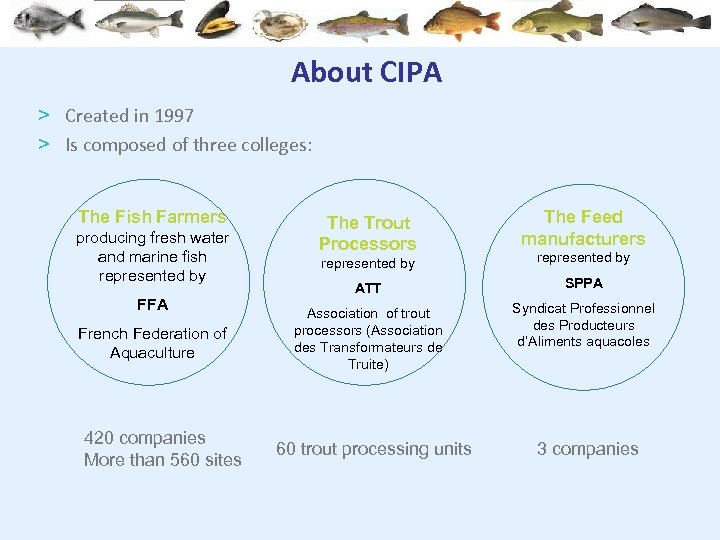 About CIPA

> Created in 1997
> Is composed of three colleges:

The Fish Farmers producing fresh water and marine fish represented by

FFA

French Federation of Aquaculture

The Trout Processors represented by

ATT

Association of trout processors (Association des Transformateurs de Truite)

The Feed manufacturers represented by

SPPA

Syndicat Professionnel des Producteurs d'Aliments aquacoles

420 companies
More than 560 sites

60 trout processing units

3 companies